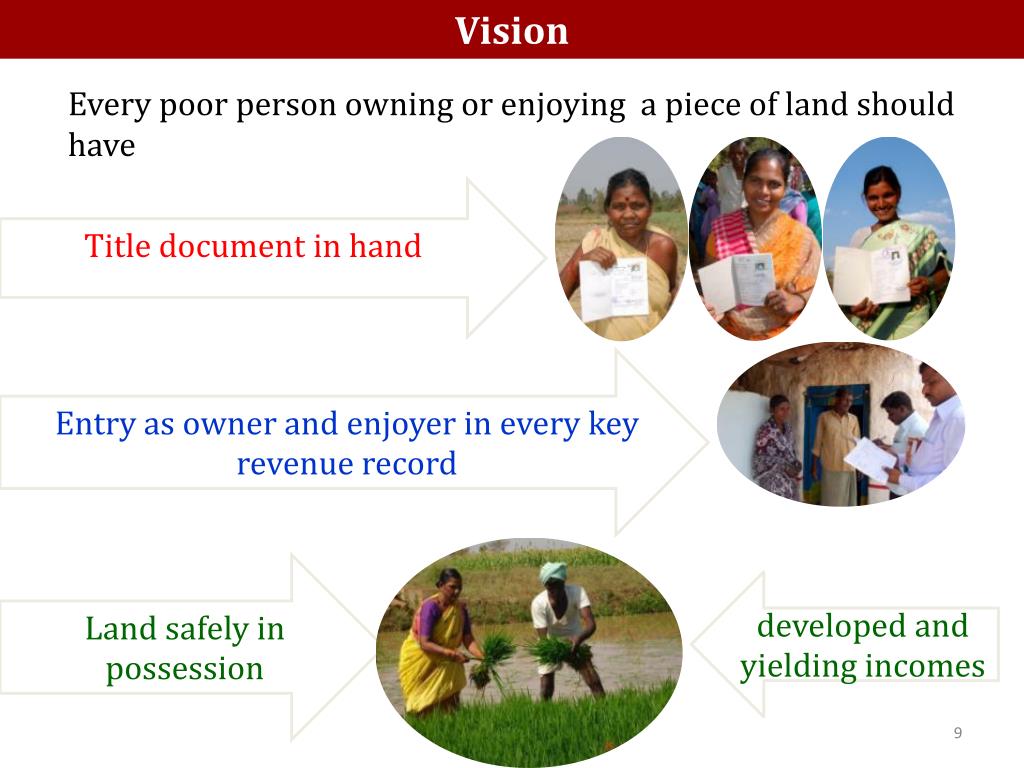 Vision

Every poor person owning or enjoying a piece of land should have

Title document in hand

Entry as owner and enjoyer in every key revenue record

Land safely in possession

developed and yielding incomes

9